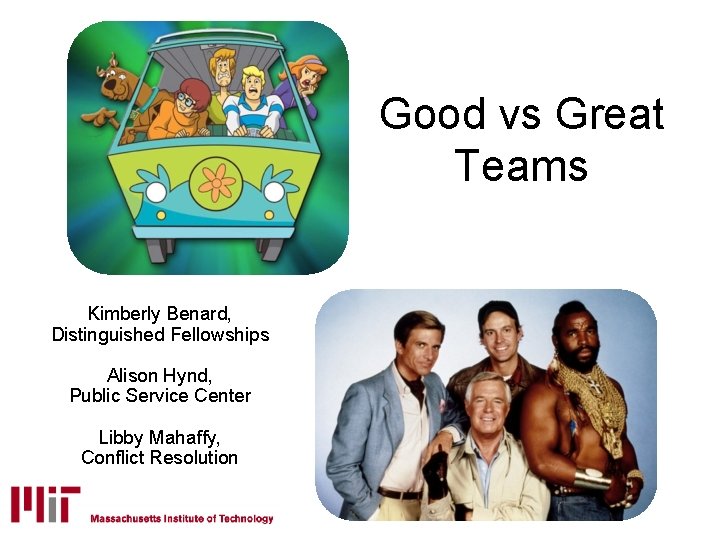 Good vs Great Teams

Kimberly Benard,
Distinguished Fellowships

Alison Hynd,
Public Service Center

Libby Mahaffy,
Conflict Resolution

MIT Massachusetts Institute of Technology